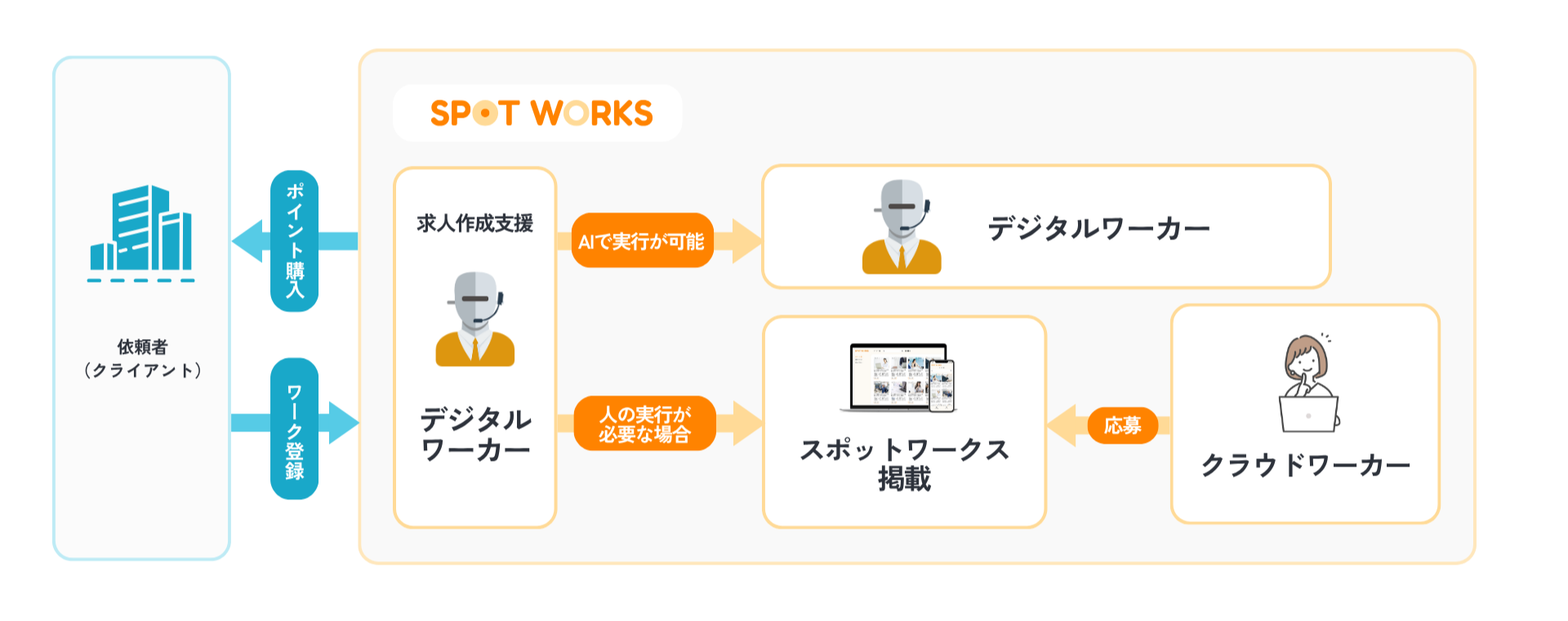 依頼者
（クライアント）

ポイント購入

ワーク登録

SPOT WORKS

求人作成支援

デジタルワーカー

AIで実行が可能

デジタルワーカー

人の実行が必要な場合

スポットワークス掲載

応募

クラウドワーカー